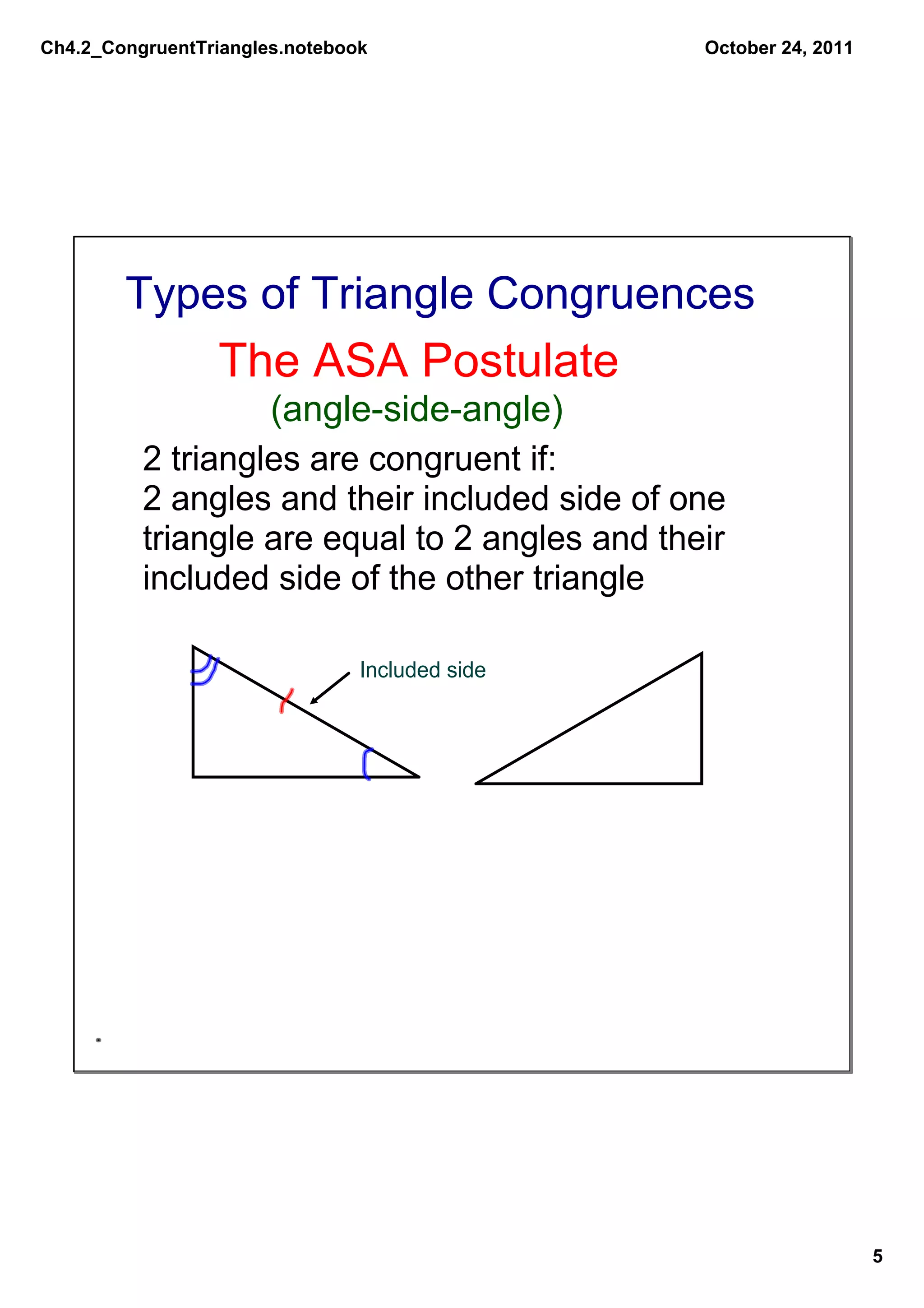 Ch4.2_CongruentTriangles.notebook

October 24, 2011

Types of Triangle Congruences

The ASA Postulate

(angle-side-angle)

2 triangles are congruent if:
2 angles and their included side of one triangle are equal to 2 angles and their included side of the other triangle

Included side

5